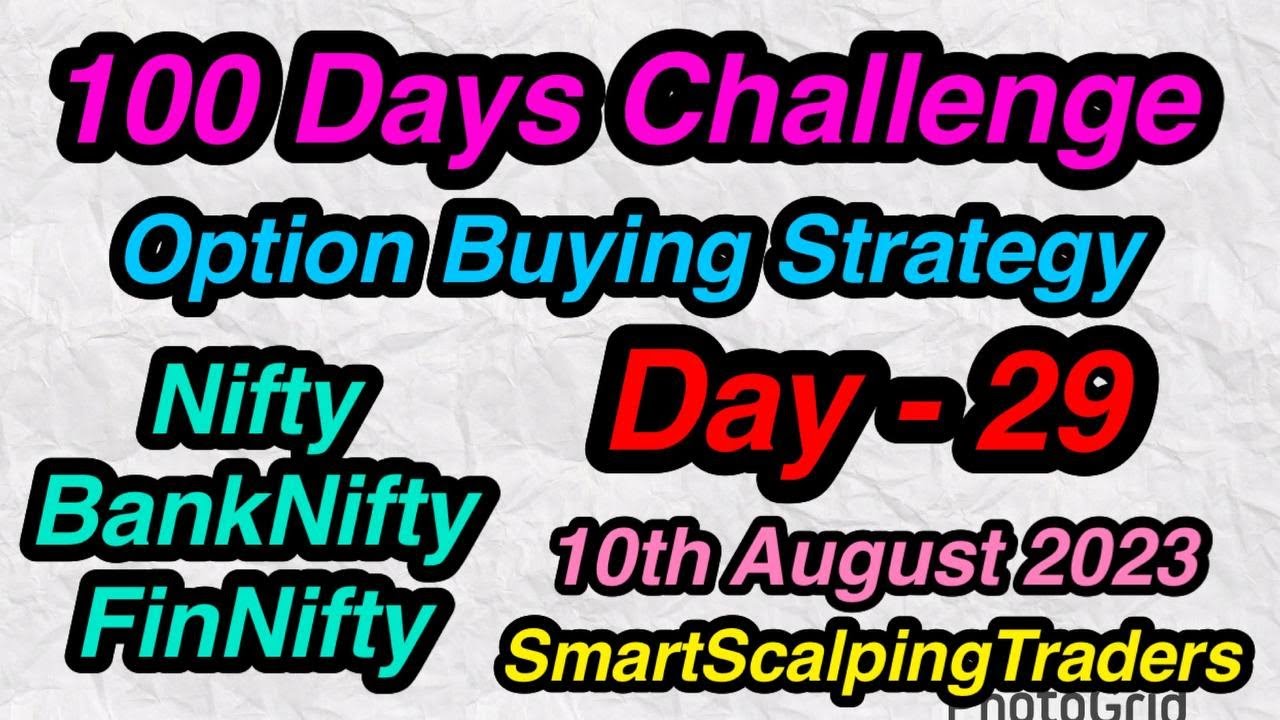 100 Days Challenge

Option Buying Strategy

Nifty
BankNifty
FinNifty

Day - 29

10th August 2023

SmartScalpingTraders

PhotoGrid